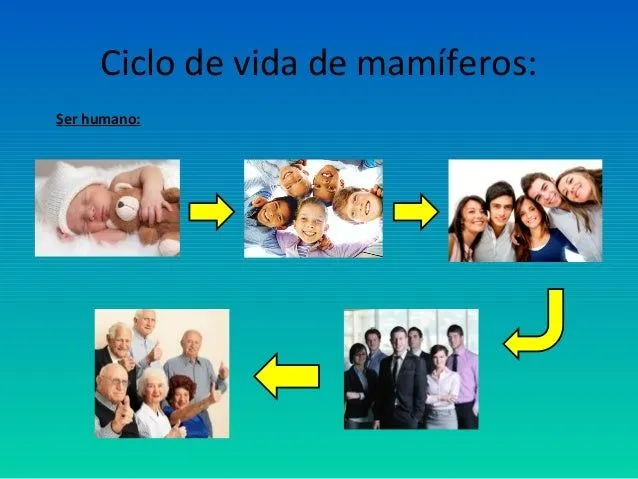 Ciclo de vida de mamíferos:

Ser humano: